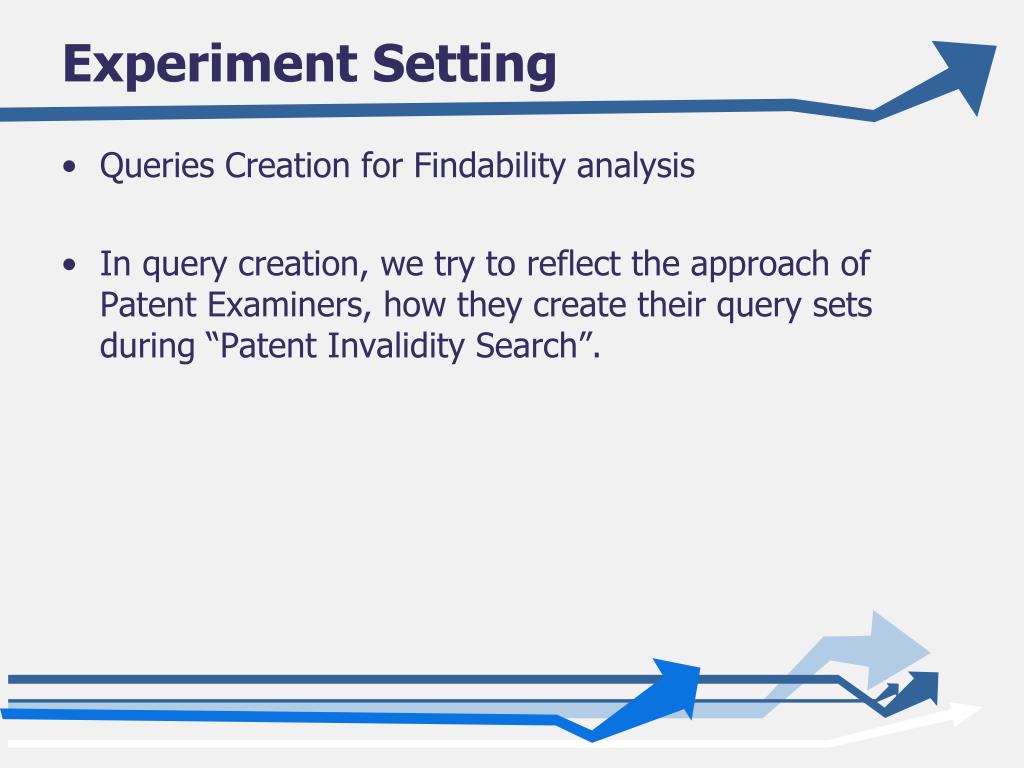 Experiment Setting

• Queries Creation for Findability analysis

• In query creation, we try to reflect the approach of Patent Examiners, how they create their query sets during “Patent Invalidity Search”.